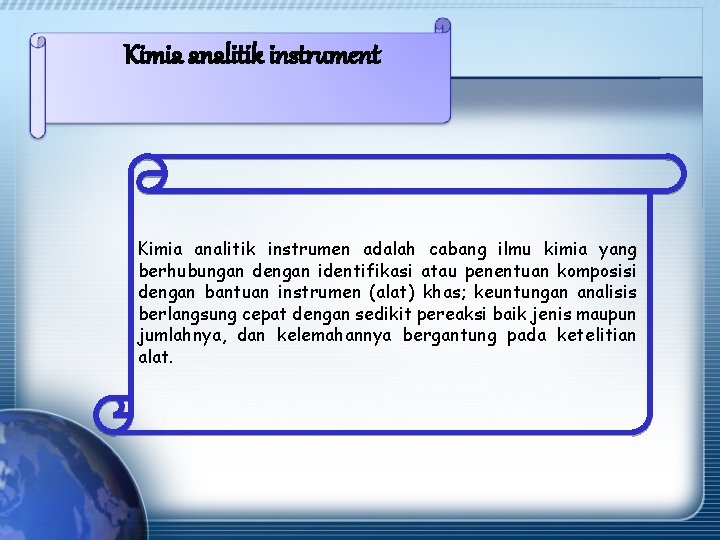 Kimia analitik instrument

Kimia analitik instrumen adalah cabang ilmu kimia yang berhubungan dengan identifikasi atau penentuan komposisi dengan bantuan instrumen (alat) khas; keuntungan analisis berlangsung cepat dengan sedikit pereaksi baik jenis maupun jumlahnya, dan kelemahannya bergantung pada ketelitian alat.